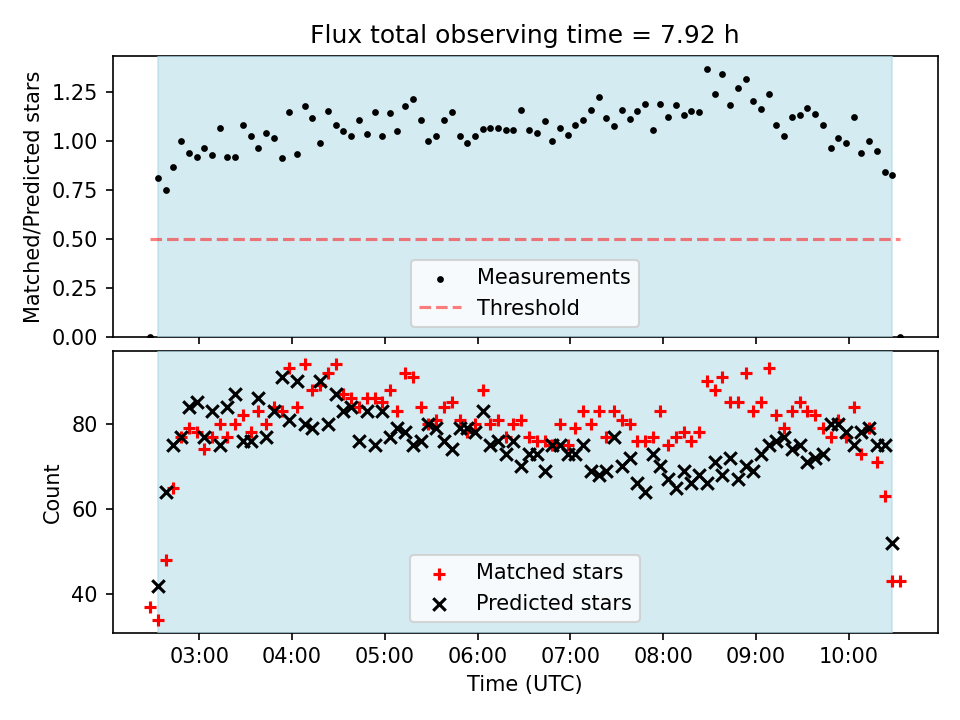 Flux total observing time = 7.92 h

Matched/Predicted stars

1.25
1.00
0.75
0.50
0.25
0.00

Measurements
Threshold

Count

80
60
40

Matched stars
Predicted stars

03:00 04:00 05:00 06:00 07:00 08:00 09:00 10:00

Time (UTC)